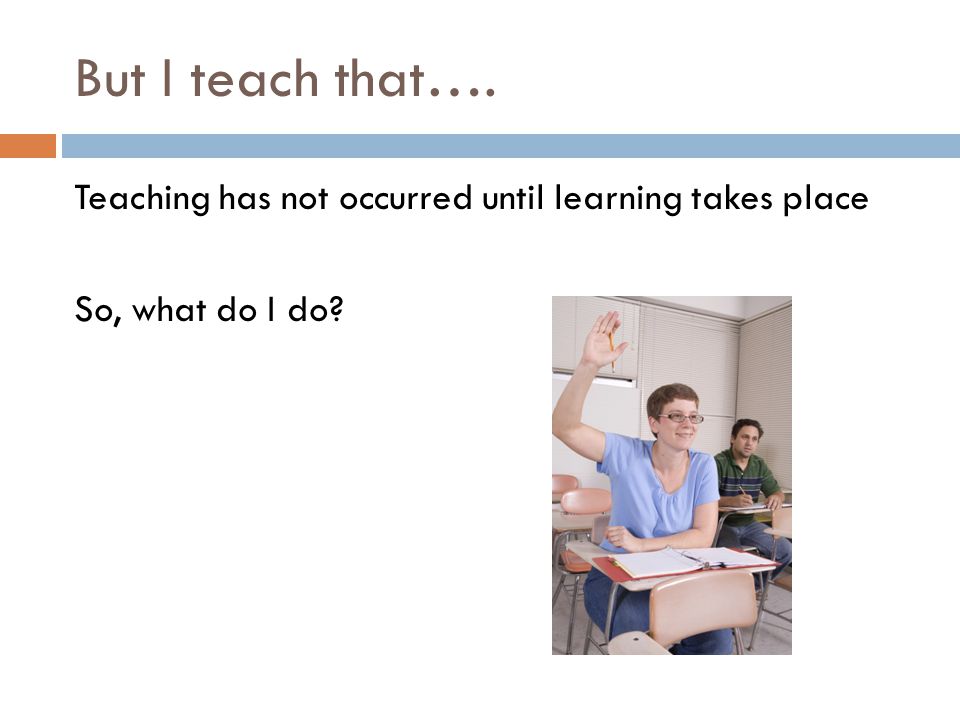 But I teach that….

Teaching has not occurred until learning takes place

So, what do I do?